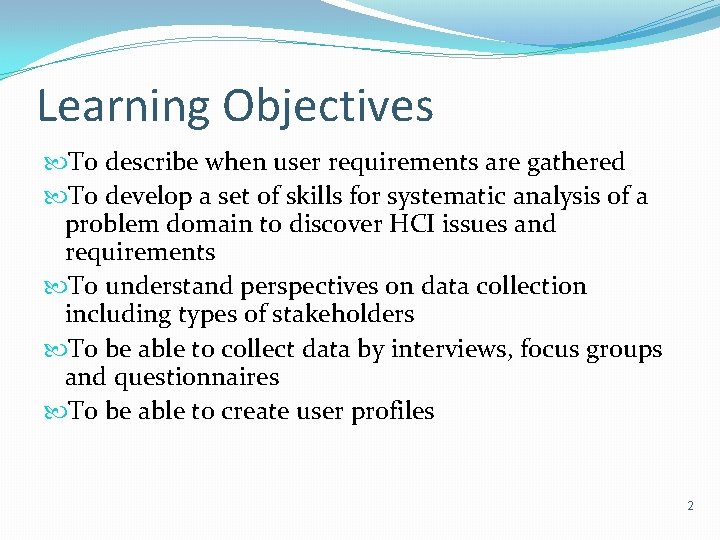 Learning Objectives

To describe when user requirements are gathered

To develop a set of skills for systematic analysis of a problem domain to discover HCI issues and requirements

To understand perspectives on data collection including types of stakeholders

To be able to collect data by interviews, focus groups and questionnaires

To be able to create user profiles

2